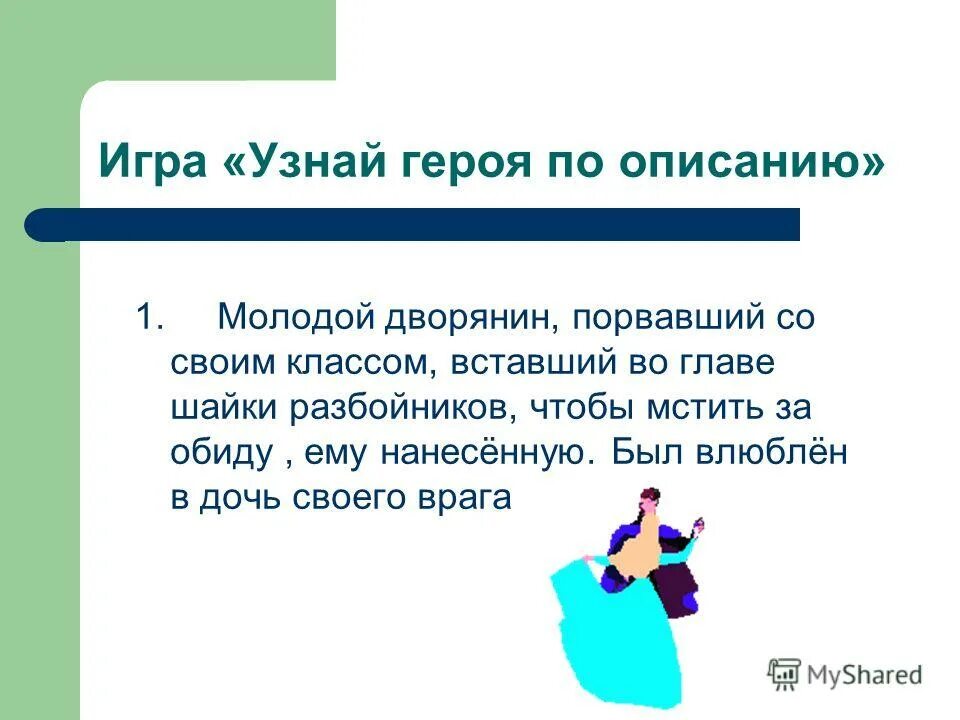 Игра «Узнай героя по описанию»

1. Молодой дворянин, порвавший со своим классом, вставший во главе шайки разбойников, чтобы мстить за обиду , ему нанесённую. Был влюблён в дочь своего врага

MyShared